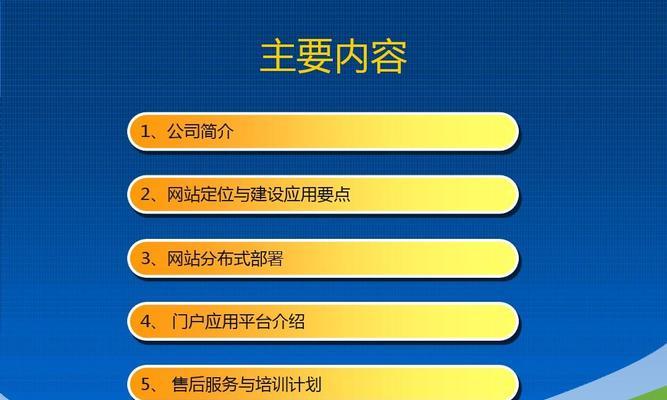 主要内容

1、公司简介

2、网站定位与建设应用要点

3、网站分布式部署

4、 门户应用平台介绍

5、 售后服务与培训计划